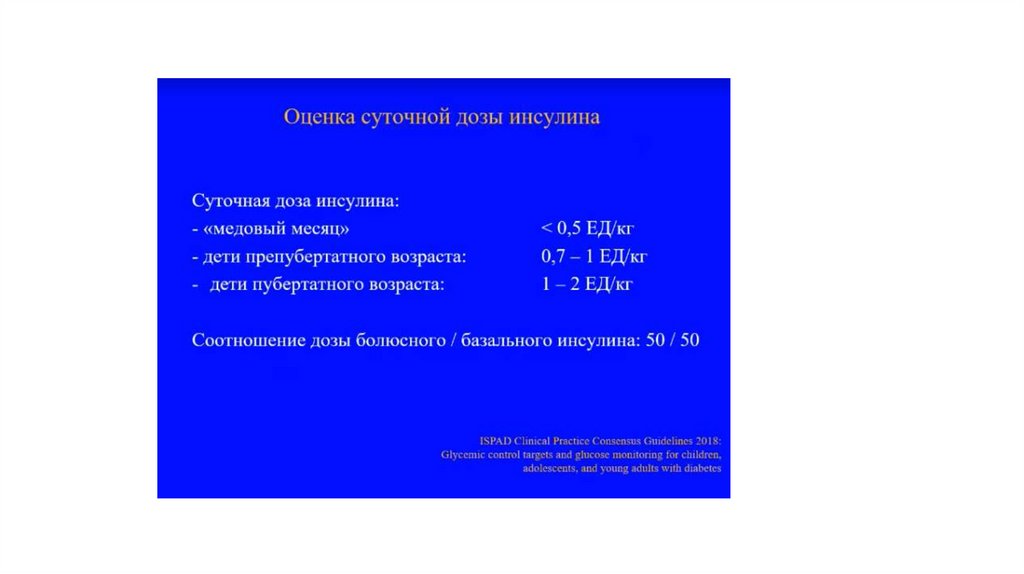 Оценка суточной дозы инсулина

Суточная доза инсулина:
- «медовый месяц» < 0,5 ЕД/кг
- дети препубертатного возраста: 0,7 – 1 ЕД/кг
- дети пубертатного возраста: 1 – 2 ЕД/кг

Соотношение дозы болюсного / базального инсулина: 50 / 50

ISPAD Clinical Practice Consensus Guidelines 2018: Glycemic control targets and glucose monitoring for children, adolescents, and young adults with diabetes